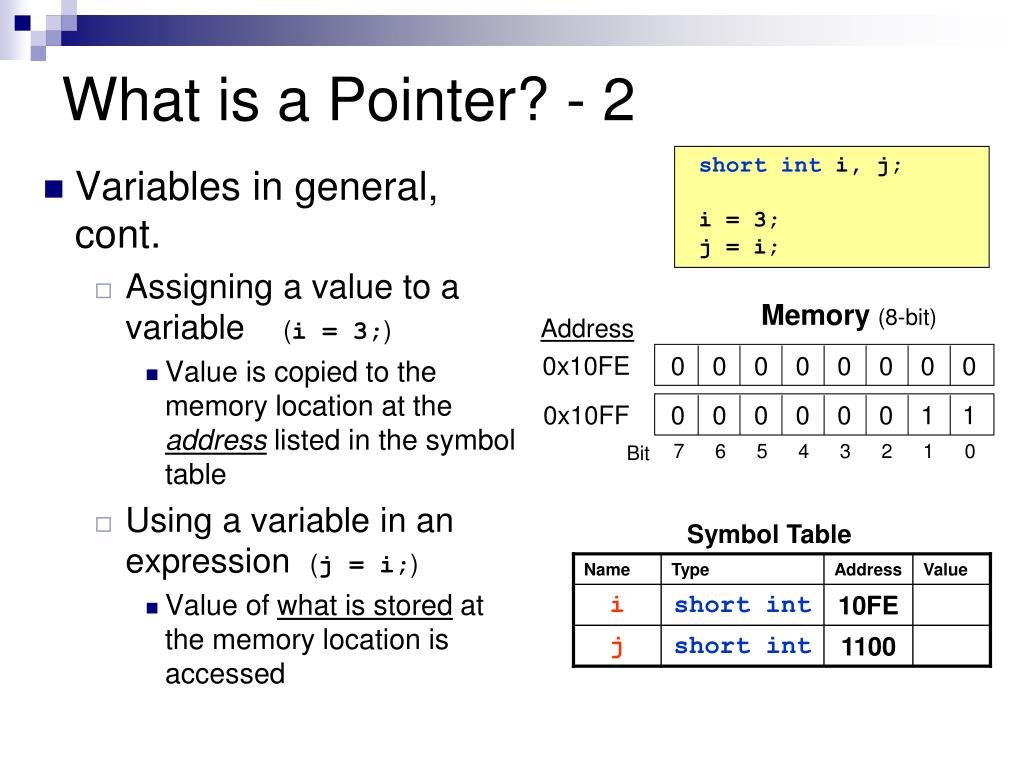 What is a Pointer? - 2

Variables in general, cont.

Assigning a value to a variable (i = 3;)

Value is copied to the memory location at the address listed in the symbol table

Using a variable in an expression (j = i;)

Value of what is stored at the memory location is accessed

short int i, j;

i = 3;
j = i;

Memory (8-bit)

| Address | | | | | | | | |
|---|---|---|---|---|---|---|---|---|
| 0x10FE | 0 | 0 | 0 | 0 | 0 | 0 | 0 | 0 |
| 0x10FF | 0 | 0 | 0 | 0 | 0 | 0 | 1 | 1 |
| Bit | 7 | 6 | 5 | 4 | 3 | 2 | 1 | 0 |

Symbol Table

| Name | Type | Address | Value |
|---|---|---|---|
| i | short int | 10FE | |
| j | short int | 1100 | |